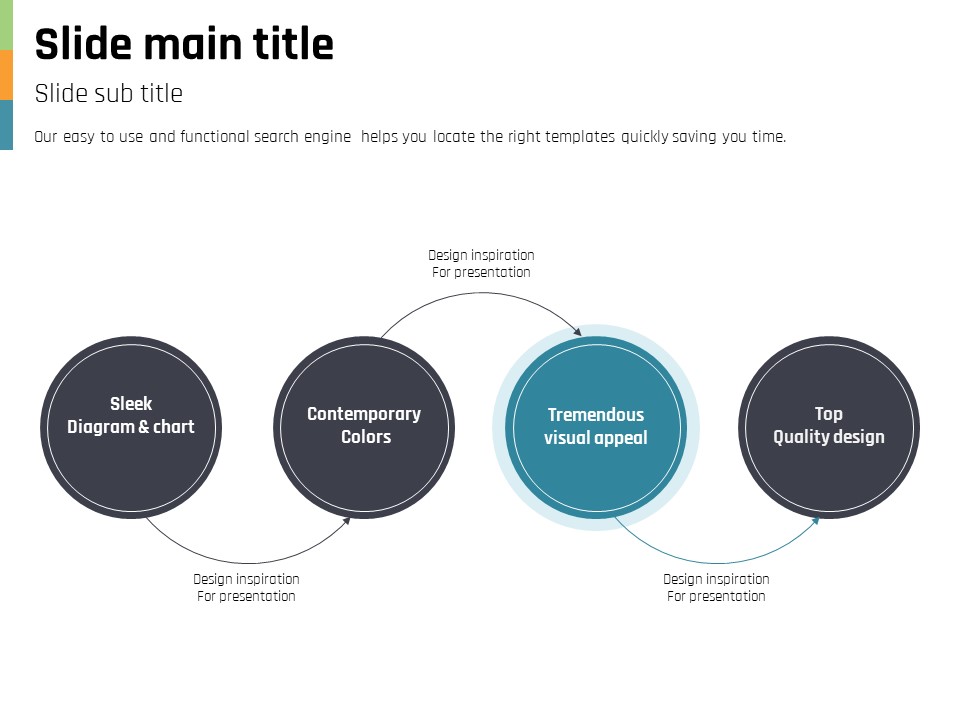 Slide main title

Slide sub title

Our easy to use and functional search engine helps you locate the right templates quickly saving you time.

Design inspiration
For presentation

Sleek
Diagram & chart

Contemporary
Colors

Tremendous
visual appeal

Top
Quality design

Design inspiration
For presentation

Design inspiration
For presentation